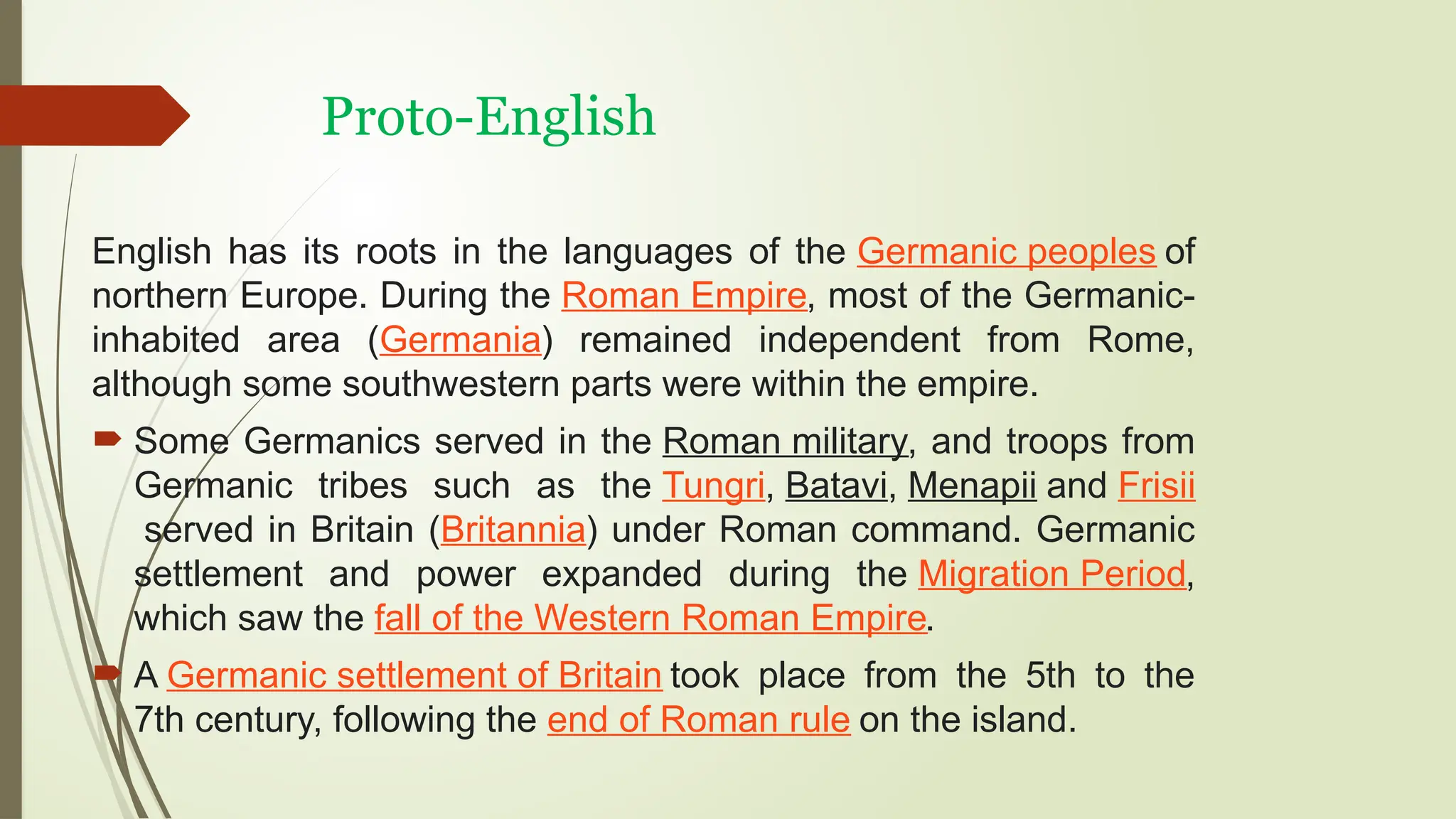 Proto-English

English has its roots in the languages of the Germanic peoples of northern Europe. During the Roman Empire, most of the Germanic-inhabited area (Germania) remained independent from Rome, although some southwestern parts were within the empire.

Some Germanics served in the Roman military, and troops from Germanic tribes such as the Tungri, Batavi, Menapii and Frisii served in Britain (Britannia) under Roman command. Germanic settlement and power expanded during the Migration Period, which saw the fall of the Western Roman Empire.

A Germanic settlement of Britain took place from the 5th to the 7th century, following the end of Roman rule on the island.